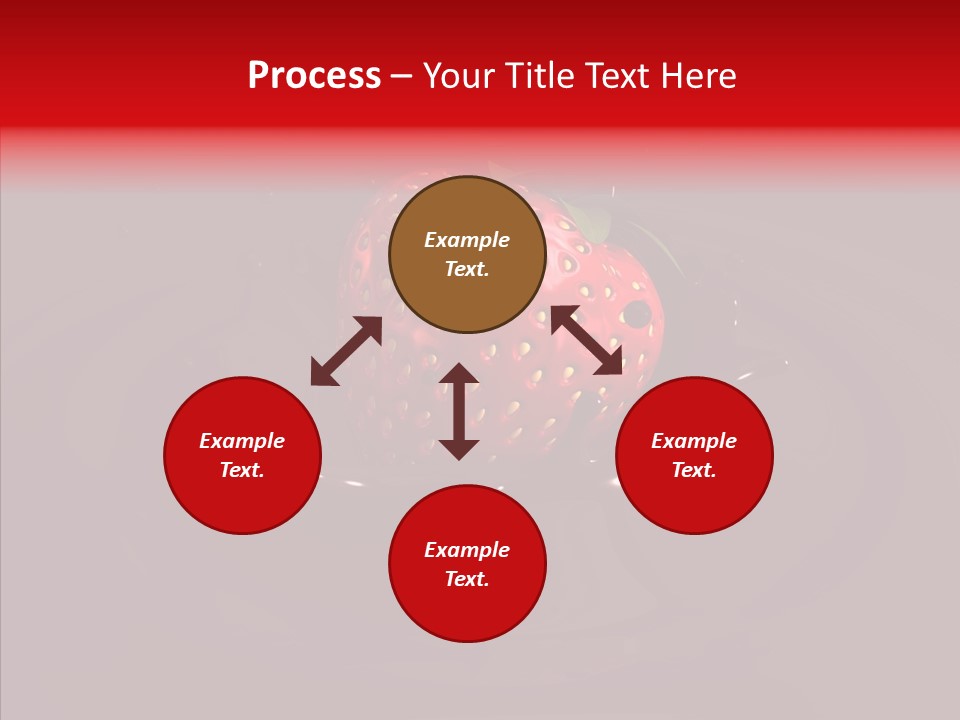 Process – Your Title Text Here

Example Text.

Example Text.

Example Text.

Example Text.